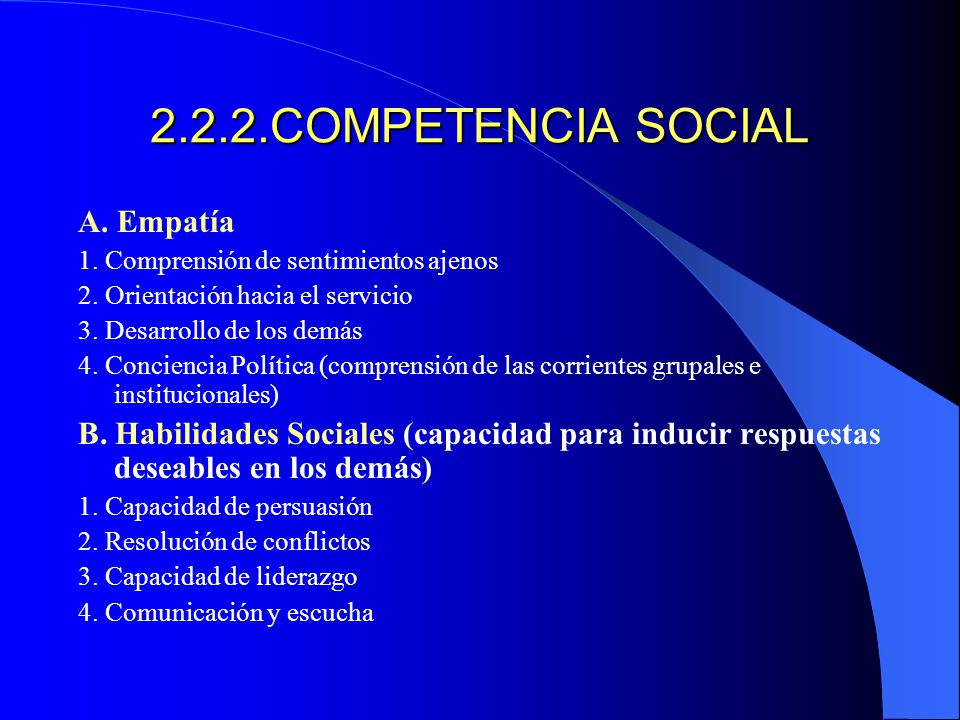 2.2.2.COMPETENCIA SOCIAL

A. Empatía

1. Comprensión de sentimientos ajenos
2. Orientación hacia el servicio
3. Desarrollo de los demás
4. Conciencia Política (comprensión de las corrientes grupales e institucionales)

B. Habilidades Sociales (capacidad para inducir respuestas deseables en los demás)

1. Capacidad de persuasión
2. Resolución de conflictos
3. Capacidad de liderazgo
4. Comunicación y escucha